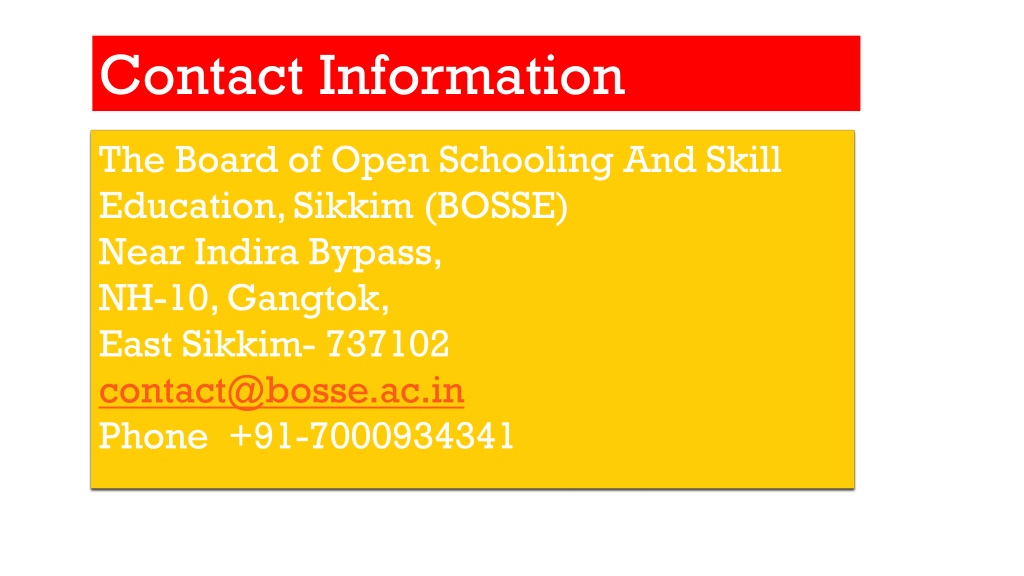 Contact Information

The Board of Open Schooling And Skill Education, Sikkim (BOSSE)
Near Indira Bypass,
NH-10, Gangtok,
East Sikkim- 737102
contact@bosse.ac.in
Phone +91-7000934341